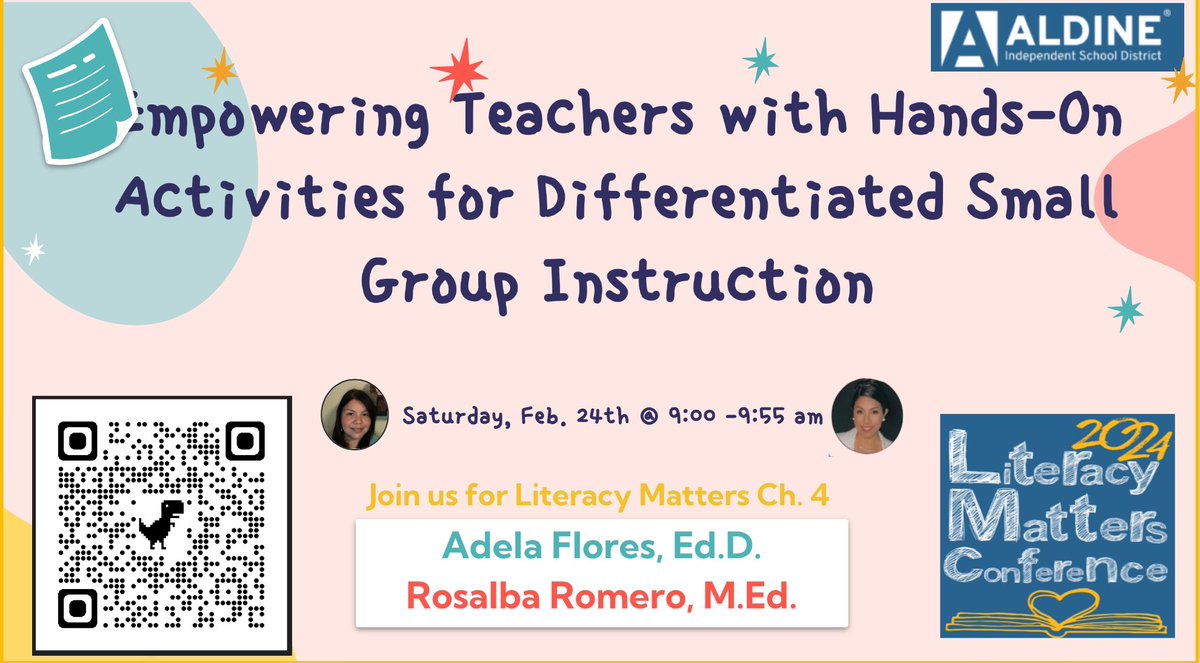 ALDINE
Independent School District

Empowering Teachers with Hands-On Activities for Differentiated Small Group Instruction

Saturday, Feb. 24th @ 9:00 -9:55 am

Join us for Literacy Matters Ch. 4

Adela Flores, Ed.D.
Rosalba Romero, M.Ed.

2024
Literacy Matters Conference